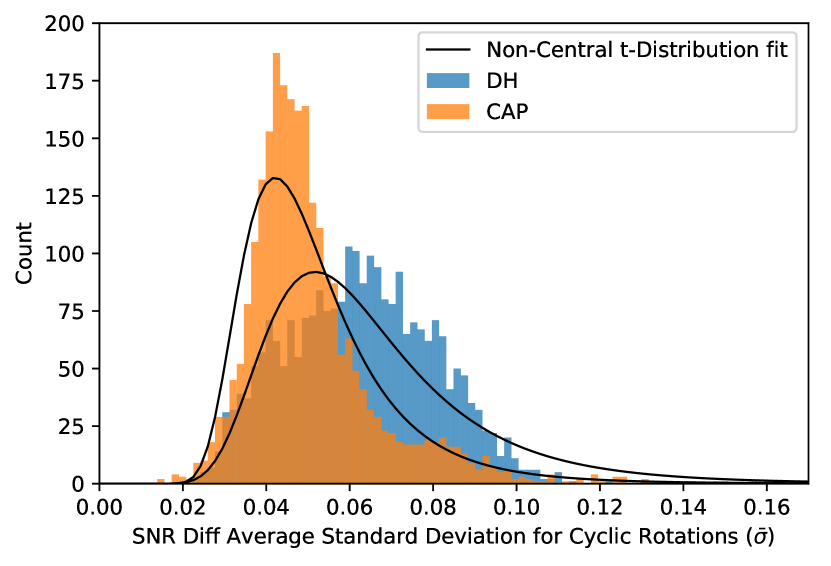 200
175
150
125
100
75
50
25
0
Count

Non-Central t-Distribution fit
DH
CAP

0.00 0.02 0.04 0.06 0.08 0.10 0.12 0.14 0.16
SNR Diff Average Standard Deviation for Cyclic Rotations ($\bar{\sigma}$)